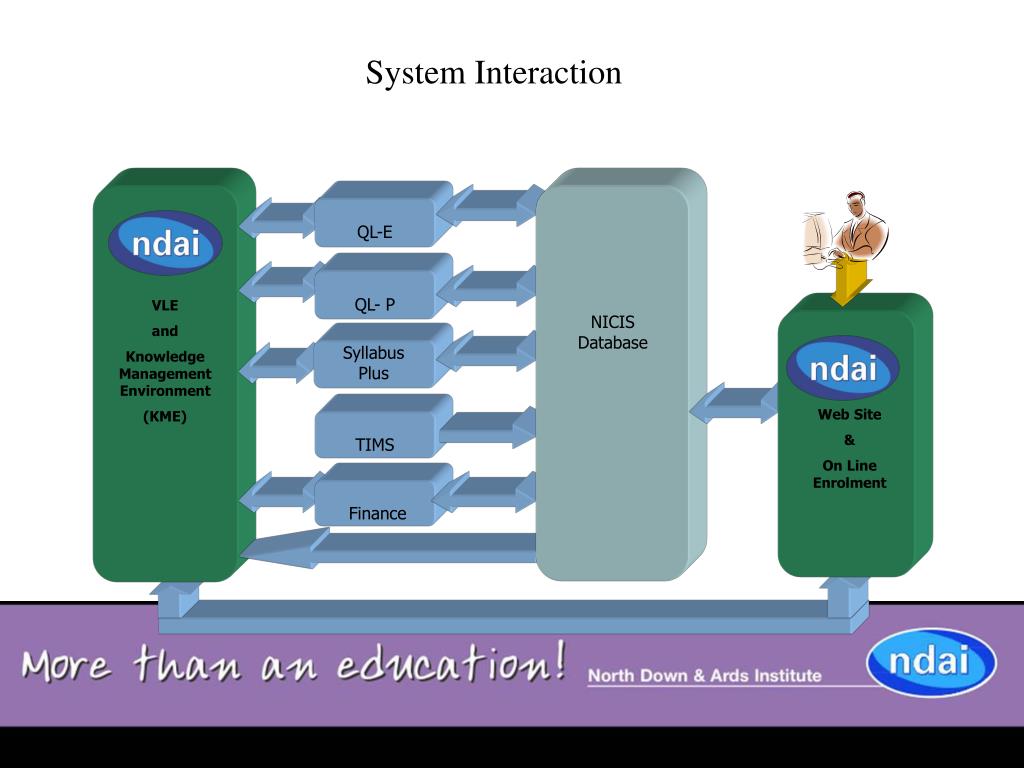 System Interaction

ndai

VLE

and

Knowledge Management Environment

(KME)

QL-E

QL- P

Syllabus Plus

TIMS

Finance

NICIS Database

ndai

Web Site

&

On Line Enrolment

More than an education!

North Down & Ards Institute

ndai